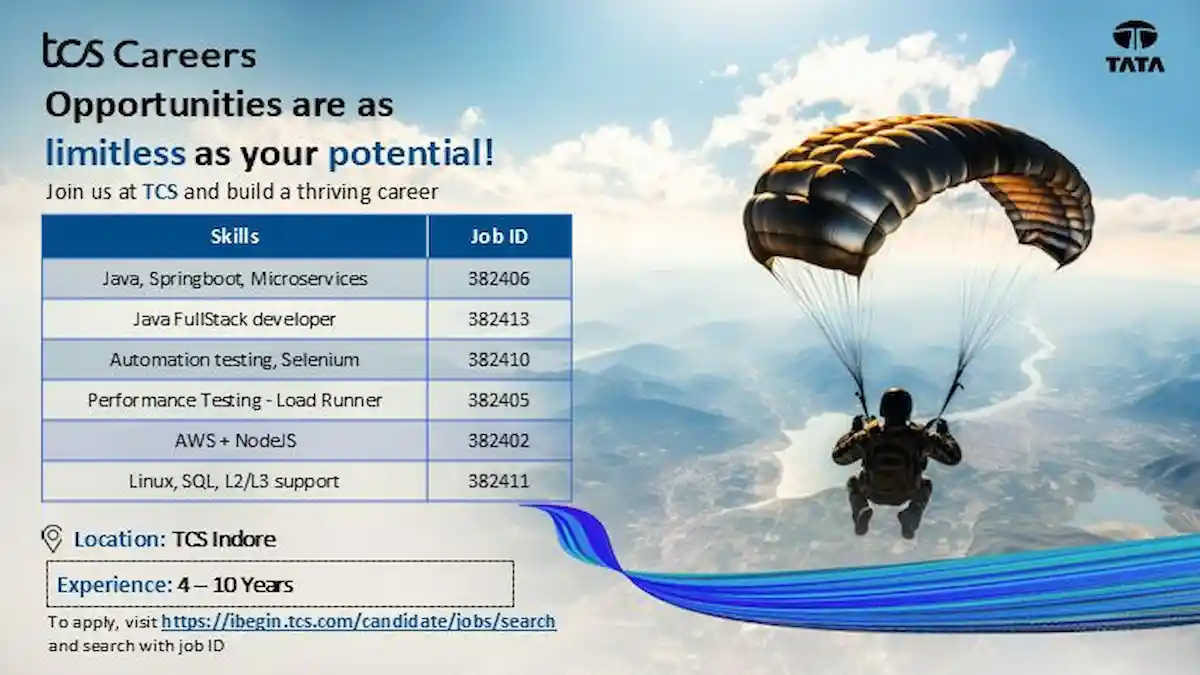 tcs Careers

TATA

Opportunities are as limitless as your potential!

Join us at TCS and build a thriving career

| Skills | Job ID |
|---|---|
| Java, Springboot, Microservices | 382406 |
| Java FullStack developer | 382413 |
| Automation testing, Selenium | 382410 |
| Performance Testing - Load Runner | 382405 |
| AWS + NodeJS | 382402 |
| Linux, SQL, L2/L3 support | 382411 |

Location: TCS Indore

Experience: 4 – 10 Years

To apply, visit https://ibegin.tcs.com/candidate/jobs/search and search with job ID